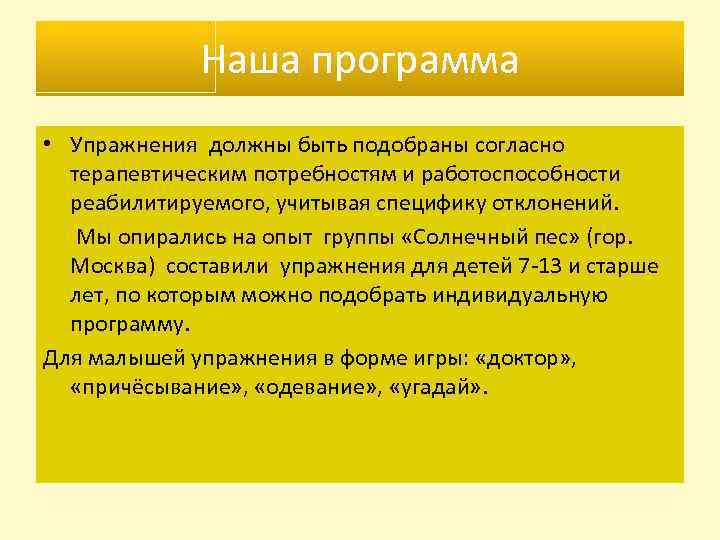 Наша программа

• Упражнения должны быть подобраны согласно терапевтическим потребностям и работоспособности реабилитируемого, учитывая специфику отклонений.

Мы опирались на опыт группы «Солнечный пес» (гор. Москва) составили упражнения для детей 7-13 и старше лет, по которым можно подобрать индивидуальную программу.

Для малышей упражнения в форме игры: «доктор», «причёсывание», «одевание», «угадай».